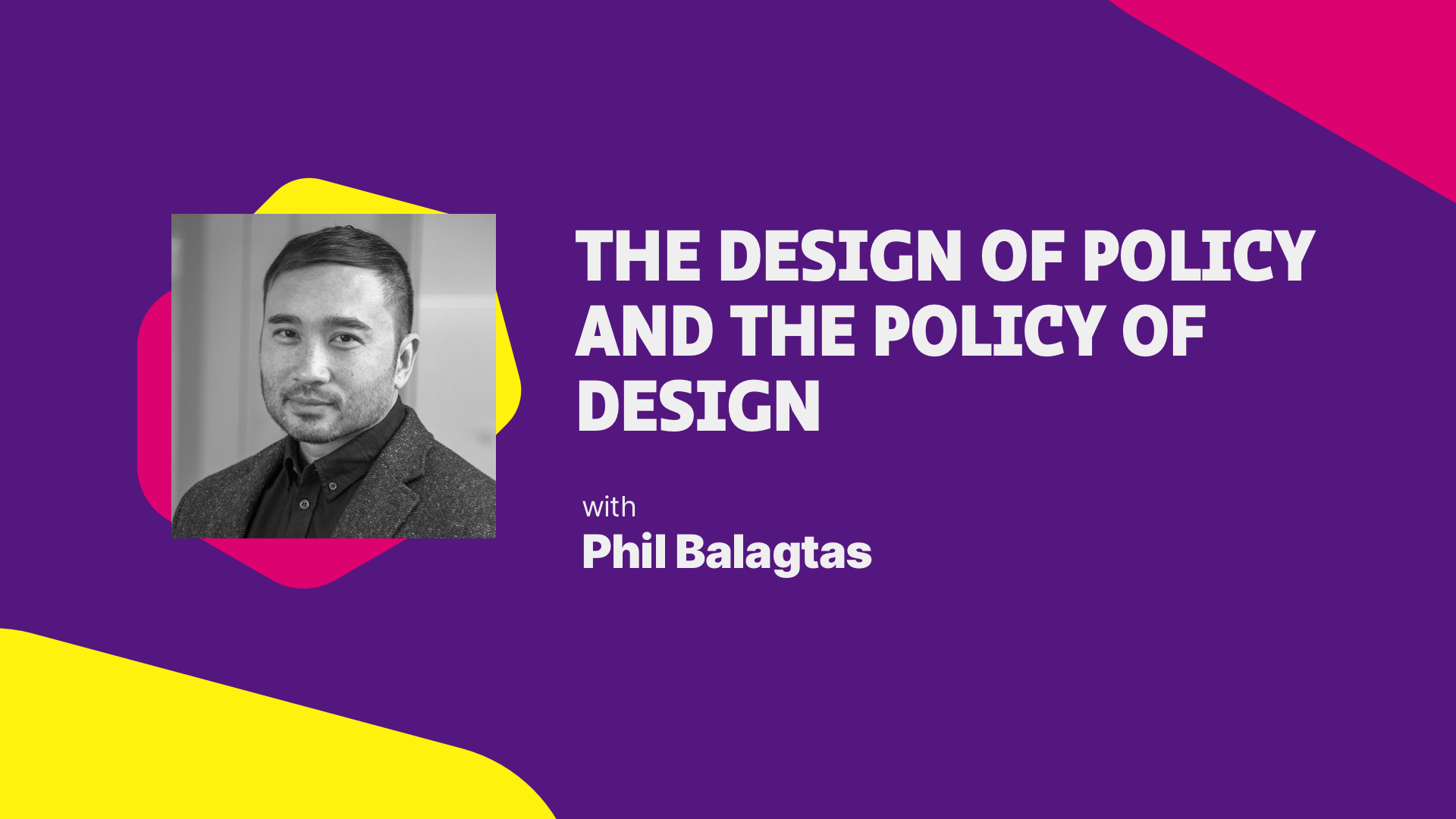 THE DESIGN OF POLICY AND THE POLICY OF DESIGN

with
Phil Balagtas